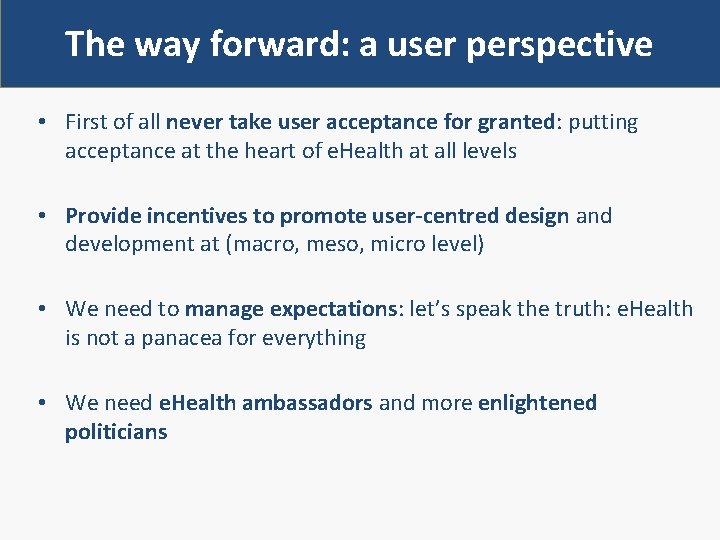 The way forward: a user perspective

• First of all never take user acceptance for granted: putting acceptance at the heart of eHealth at all levels

• Provide incentives to promote user-centred design and development at (macro, meso, micro level)

• We need to manage expectations: let's speak the truth: eHealth is not a panacea for everything

• We need eHealth ambassadors and more enlightened politicians